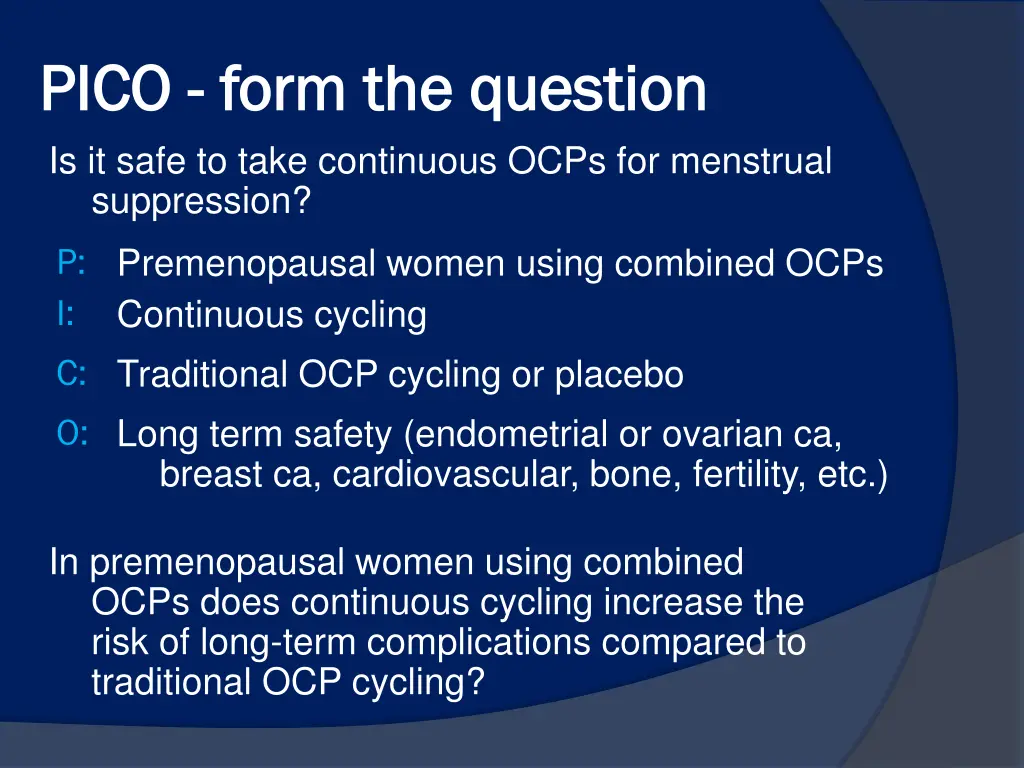 PICO - form the question

Is it safe to take continuous OCPs for menstrual suppression?

P: Premenopausal women using combined OCPs
I: Continuous cycling
C: Traditional OCP cycling or placebo
O: Long term safety (endometrial or ovarian ca, breast ca, cardiovascular, bone, fertility, etc.)

In premenopausal women using combined OCPs does continuous cycling increase the risk of long-term complications compared to traditional OCP cycling?